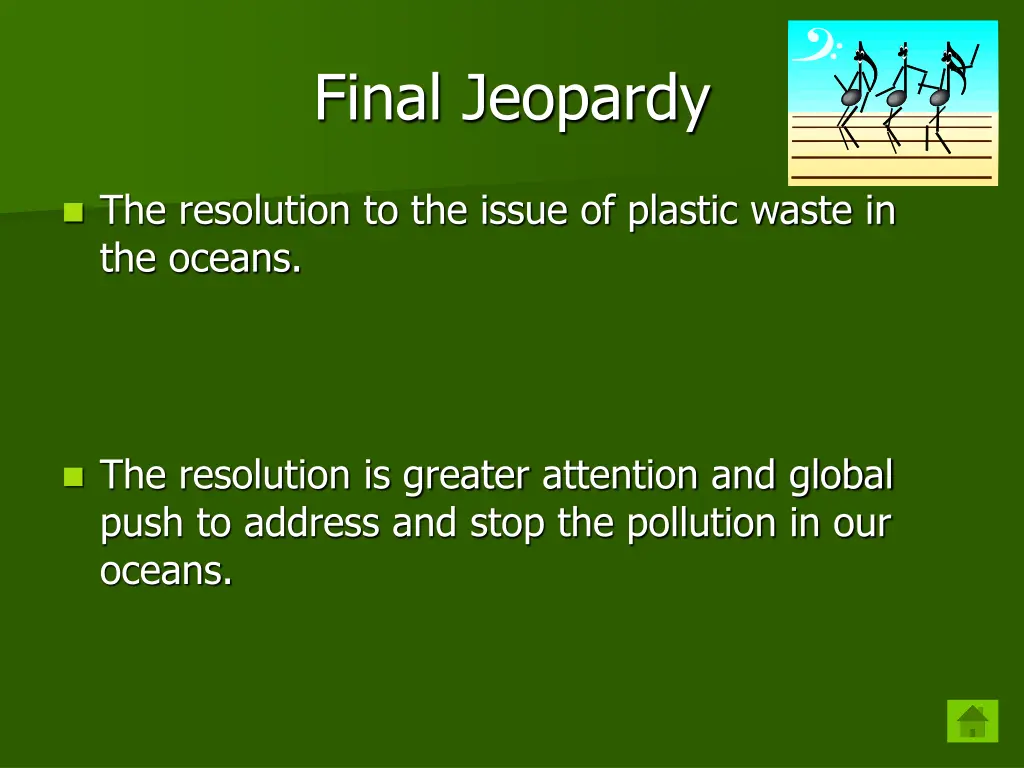 Final Jeopardy

The resolution to the issue of plastic waste in the oceans.

The resolution is greater attention and global push to address and stop the pollution in our oceans.